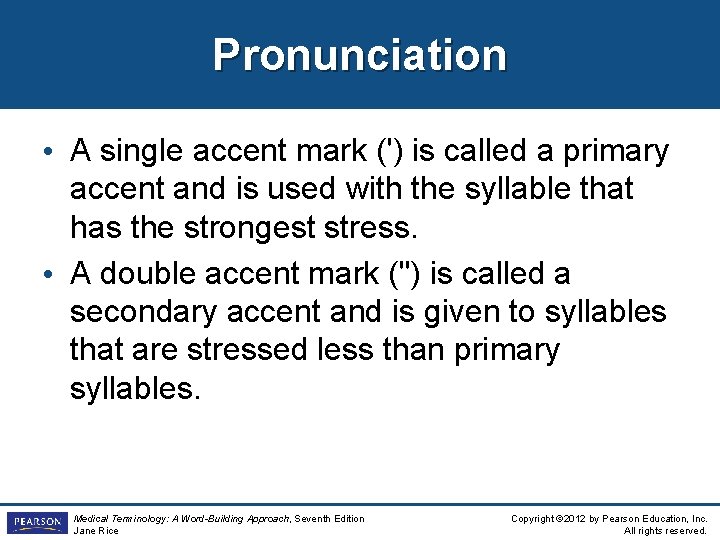 Pronunciation

• A single accent mark (') is called a primary accent and is used with the syllable that has the strongest stress.

• A double accent mark (") is called a secondary accent and is given to syllables that are stressed less than primary syllables.

PEARSON

Medical Terminology: A Word-Building Approach, Seventh Edition
Jane Rice

Copyright ©2012 by Pearson Education, Inc.
All rights reserved.